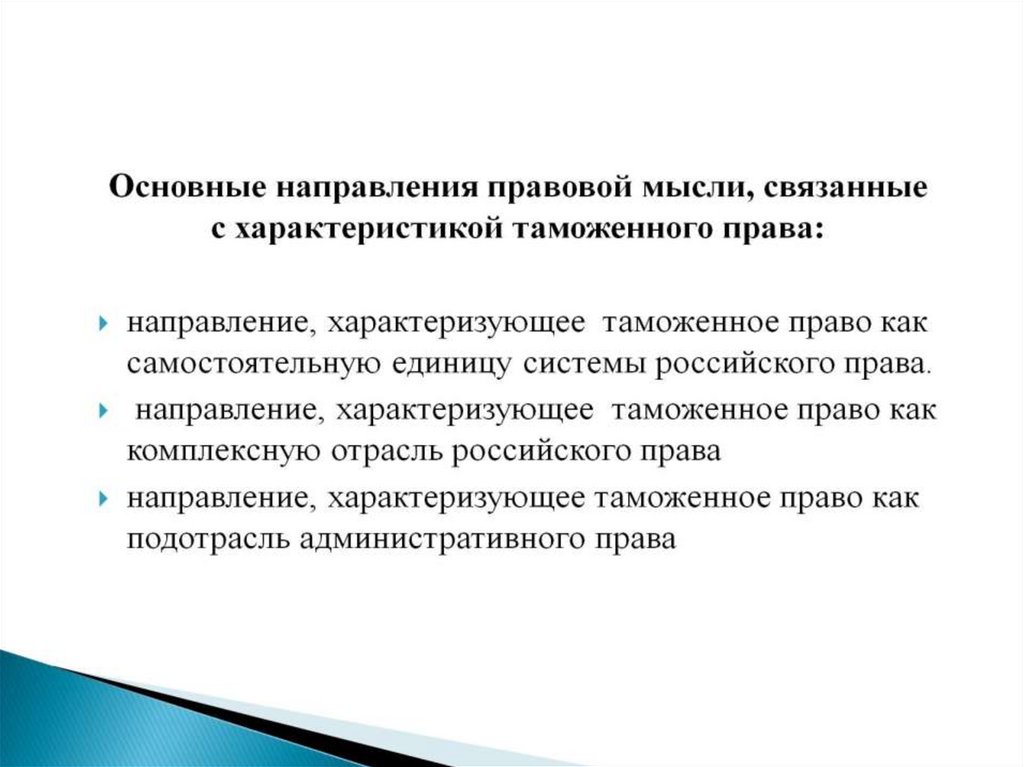 Основные направления правовой мысли, связанные с характеристикой таможенного права:

направление, характеризующее таможенное право как самостоятельную единицу системы российского права.

направление, характеризующее таможенное право как комплексную отрасль российского права

направление, характеризующее таможенное право как подотрасль административного права